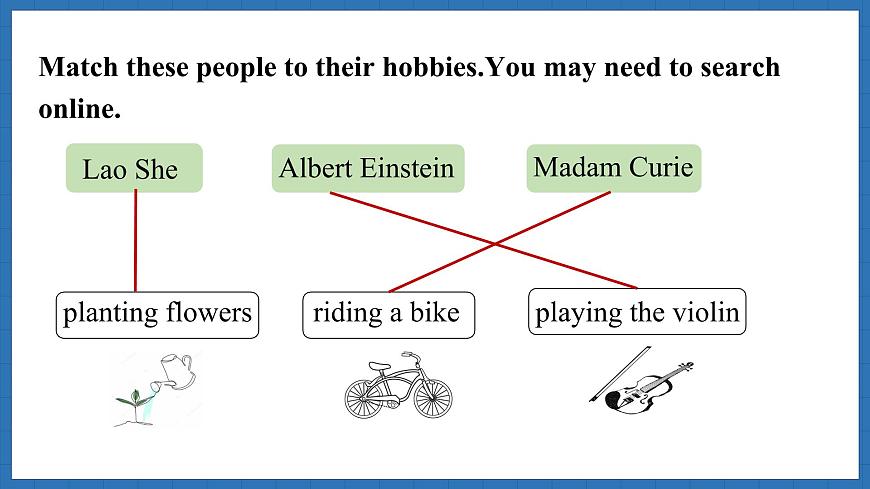 Match these people to their hobbies.You may need to search online.

Lao She

Albert Einstein

Madam Curie

planting flowers

riding a bike

playing the violin